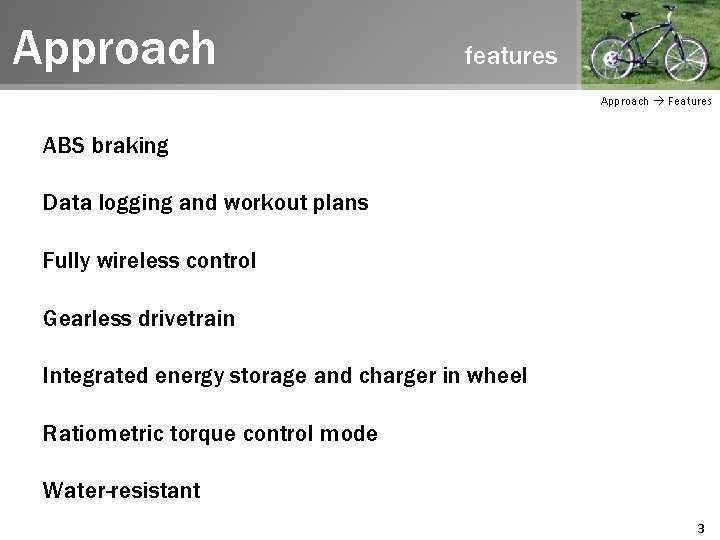 Approach features

Approach → Features

ABS braking

Data logging and workout plans

Fully wireless control

Gearless drivetrain

Integrated energy storage and charger in wheel

Ratiometric torque control mode

Water-resistant

3